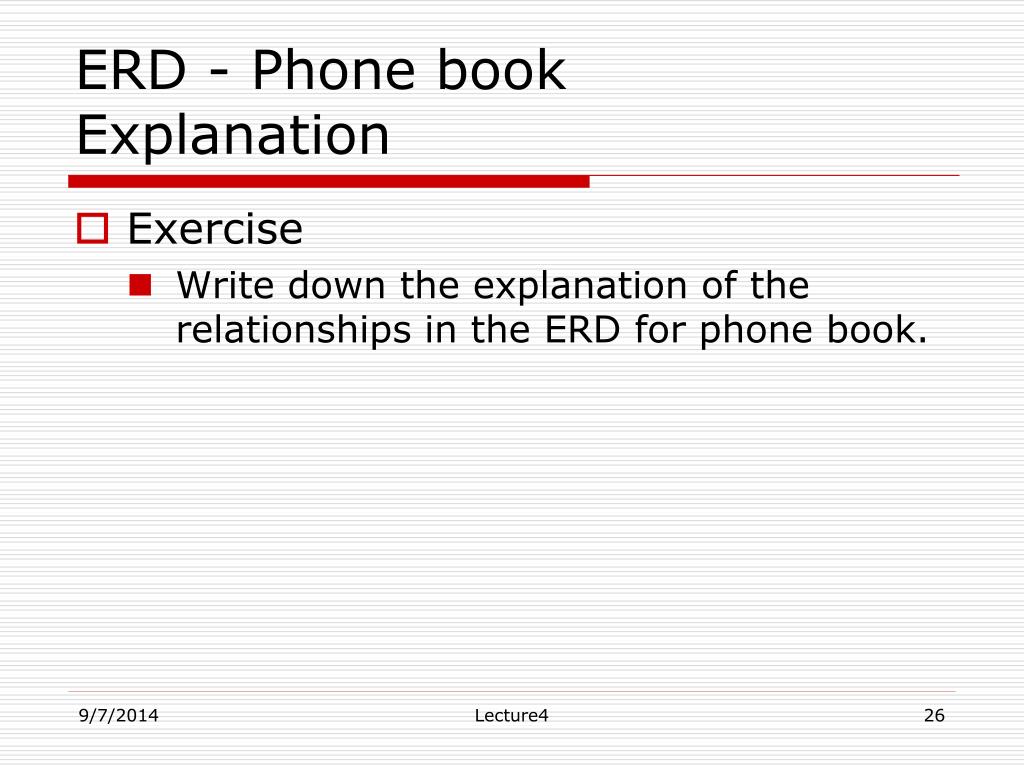 ERD - Phone book Explanation

Exercise

Write down the explanation of the relationships in the ERD for phone book.

9/7/2014

Lecture4

26